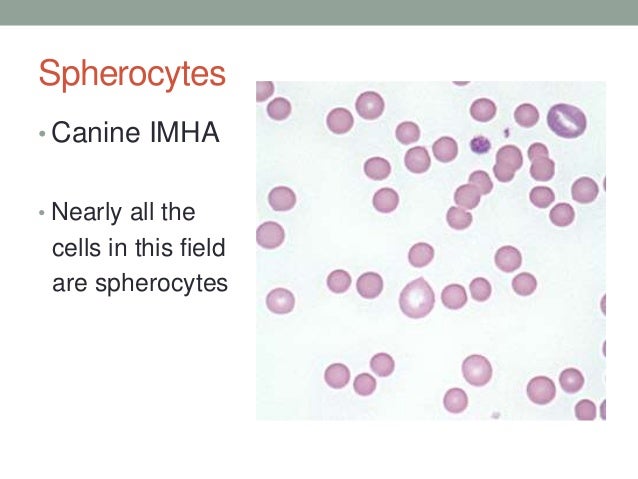 Spherocytes

• Canine IMHA

• Nearly all the cells in this field are spherocytes